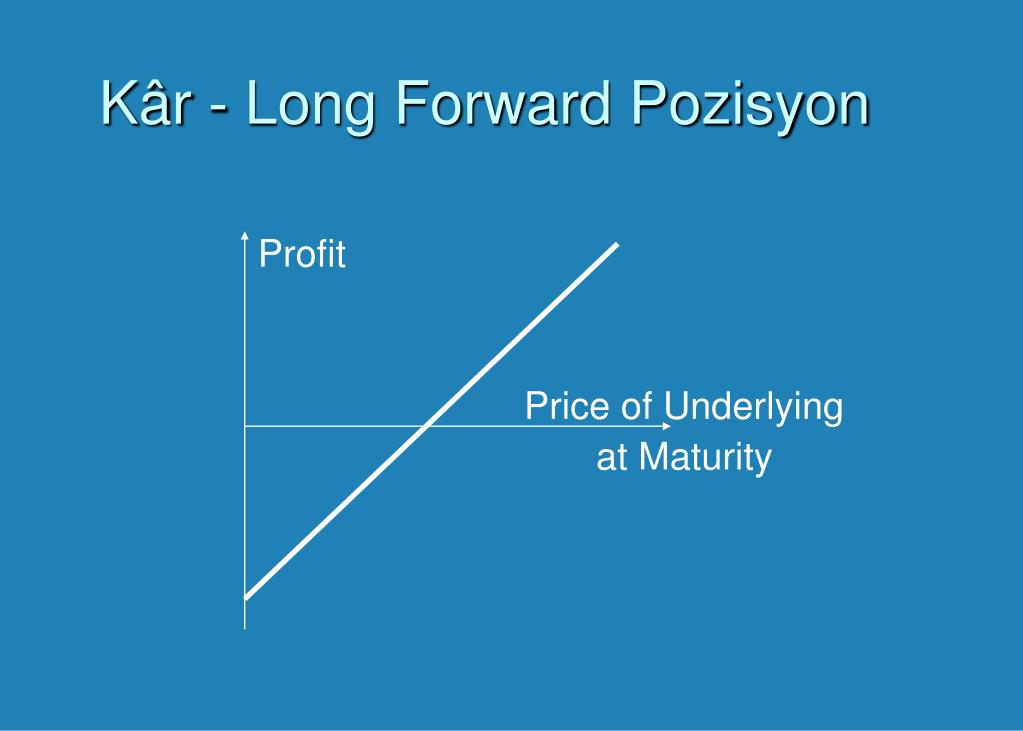 Kâr - Long Forward Pozisyon

Profit

Price of Underlying at Maturity